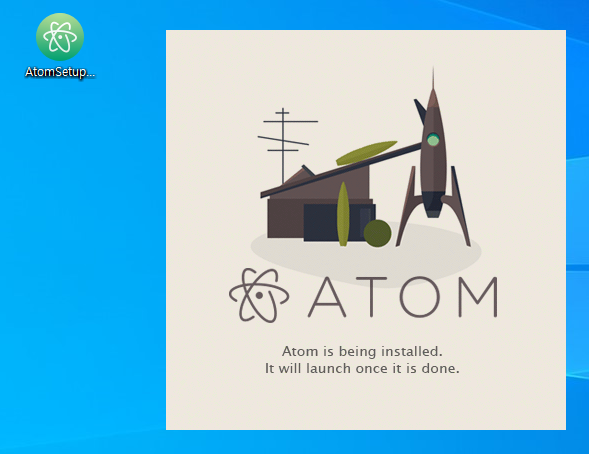 AtomSetup...

ATOM

Atom is being installed.
It will launch once it is done.